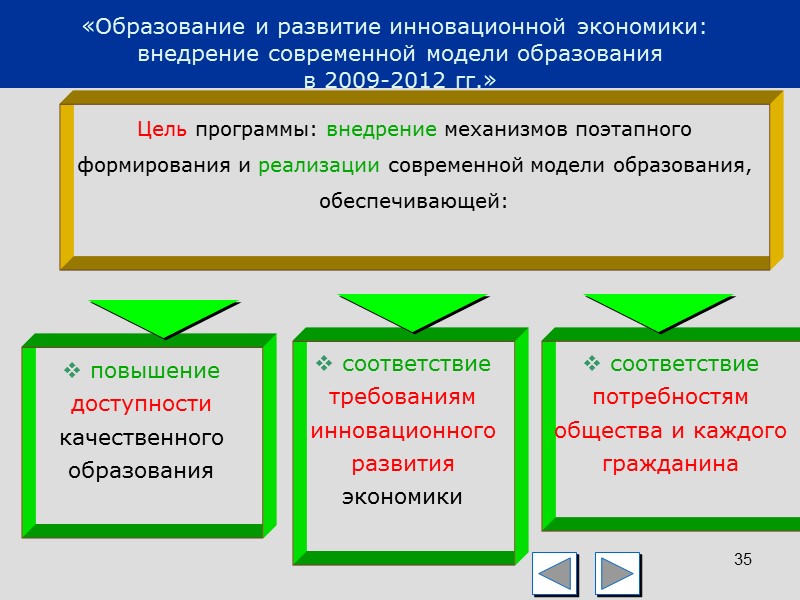 «Образование и развитие инновационной экономики: внедрение современной модели образования в 2009-2012 гг.»

Цель программы: внедрение механизмов поэтапного формирования и реализации современной модели образования, обеспечивающей:

❖ повышение доступности качественного образования

❖ соответствие требованиям инновационного развития экономики

❖ соответствие потребностям общества и каждого гражданина

35